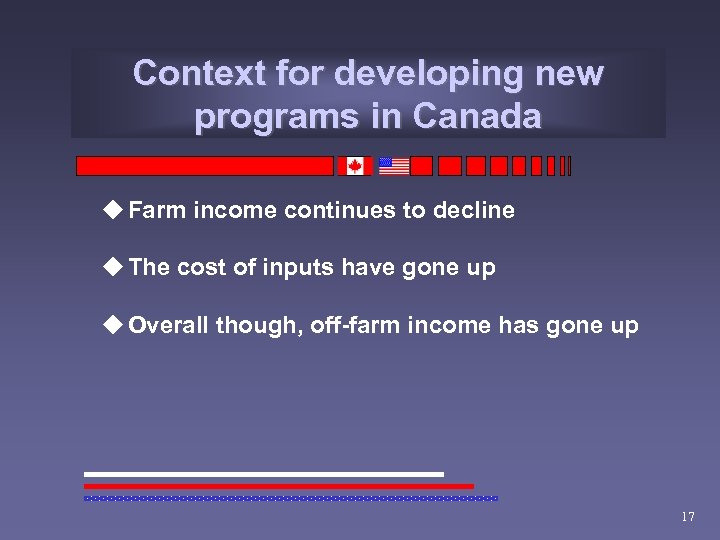 Context for developing new programs in Canada

◆ Farm income continues to decline

◆ The cost of inputs have gone up

◆ Overall though, off-farm income has gone up

17